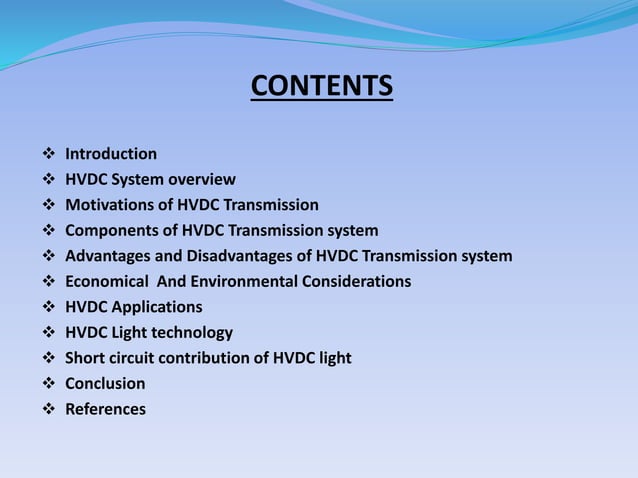 CONTENTS

❖ Introduction
❖ HVDC System overview
❖ Motivations of HVDC Transmission
❖ Components of HVDC Transmission system
❖ Advantages and Disadvantages of HVDC Transmission system
❖ Economical And Environmental Considerations
❖ HVDC Applications
❖ HVDC Light technology
❖ Short circuit contribution of HVDC light
❖ Conclusion
❖ References